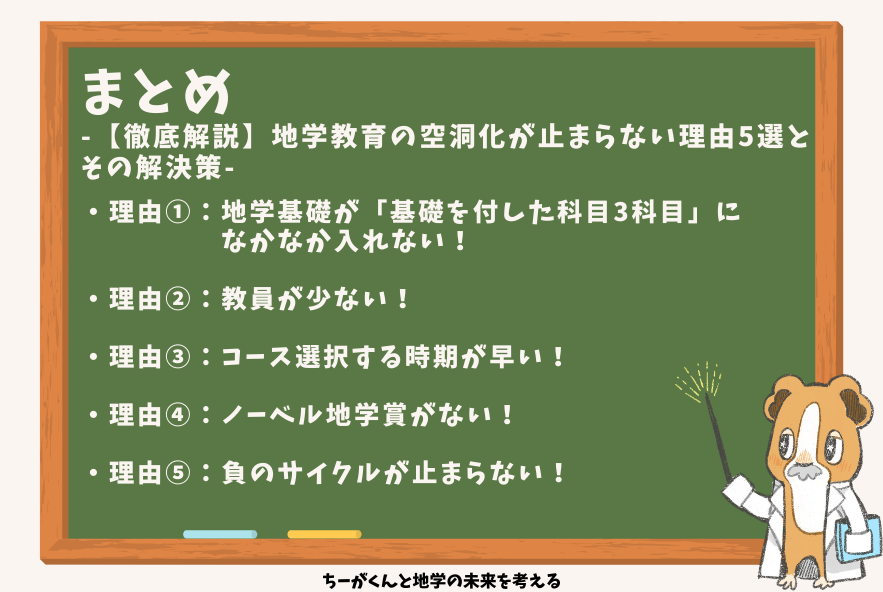 まとめ

-【徹底解説】地学教育の空洞化が止まらない理由5選とその解決策-

・理由①：地学基礎が「基礎を付した科目3科目」になかなか入れない！

・理由②：教員が少ない！

・理由③：コース選択する時期が早い！

・理由④：ノーベル地学賞がない！

・理由⑤：負のサイクルが止まらない！

ちーがくんと地学の未来を考える